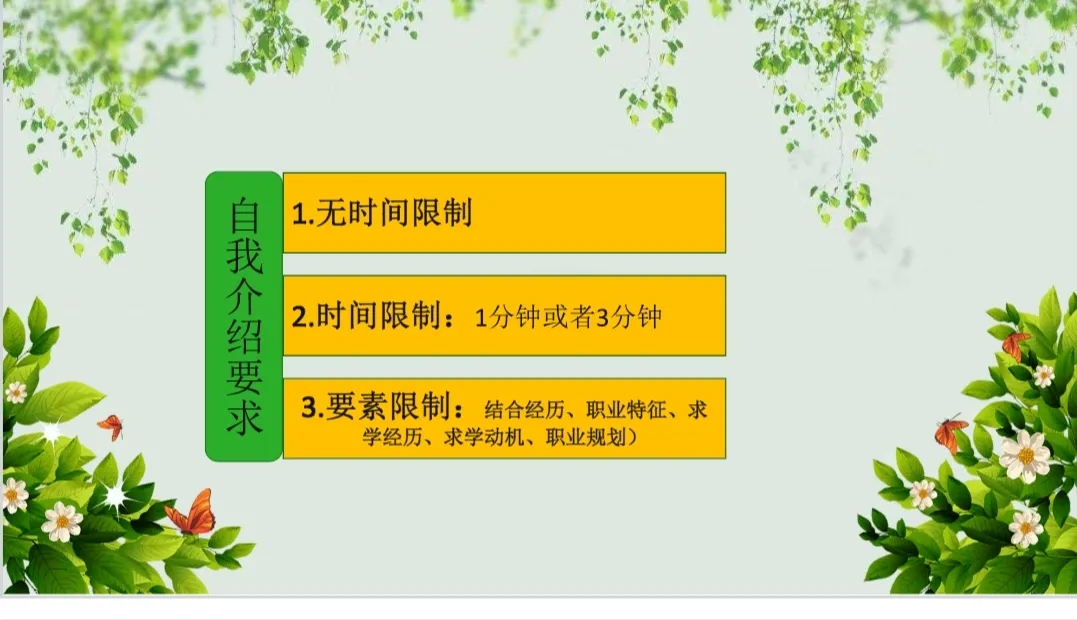 自我介绍要求

1.无时间限制

2.时间限制：1分钟或者3分钟

3.要素限制：结合经历、职业特征、求学经历、求学动机、职业规划）